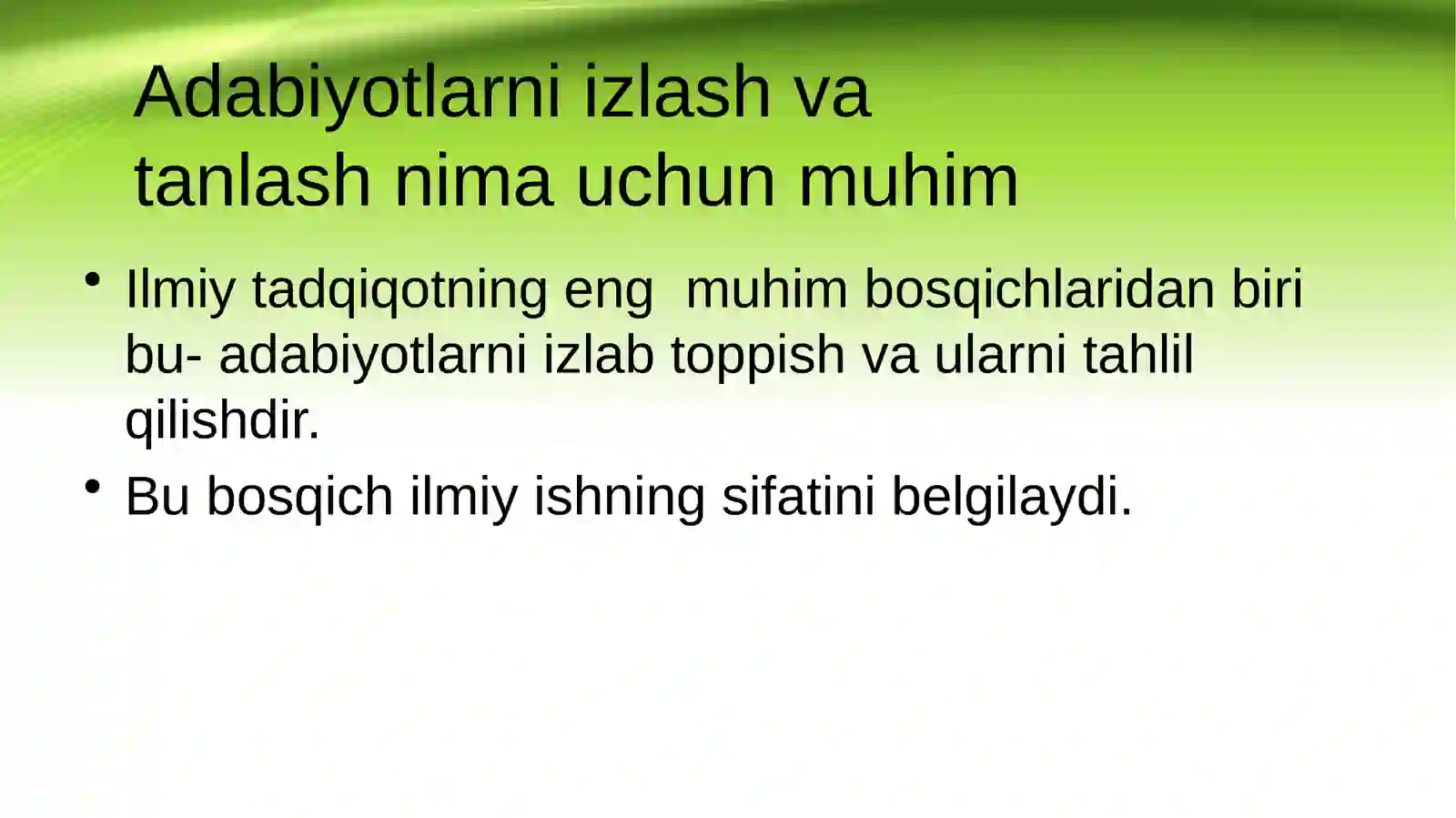 Adabiyotlarni izlash va tanlash nima uchun muhim

• Ilmiy tadqiqotning eng  muhim bosqichlaridan biri bu- adabiyotlarni izlab toppish va ularni tahlil qilishdir.

• Bu bosqich ilmiy ishning sifatini belgilaydi.